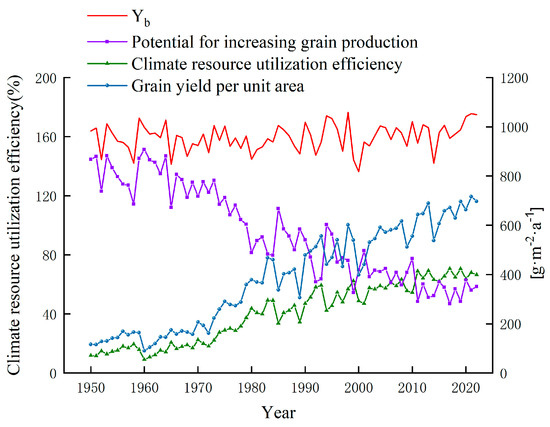 $Y_b$
Potential for increasing grain production
Climate resource utilization efficiency
Grain yield per unit area

Climate resource utilization efficiency(%)

200
160
120
80
40
0

1200
1000
800
600
400
200
0

$[g \cdot m^{-2} \cdot a^{-1}]$

1950
1960
1970
1980
1990
2000
2010
2020

Year